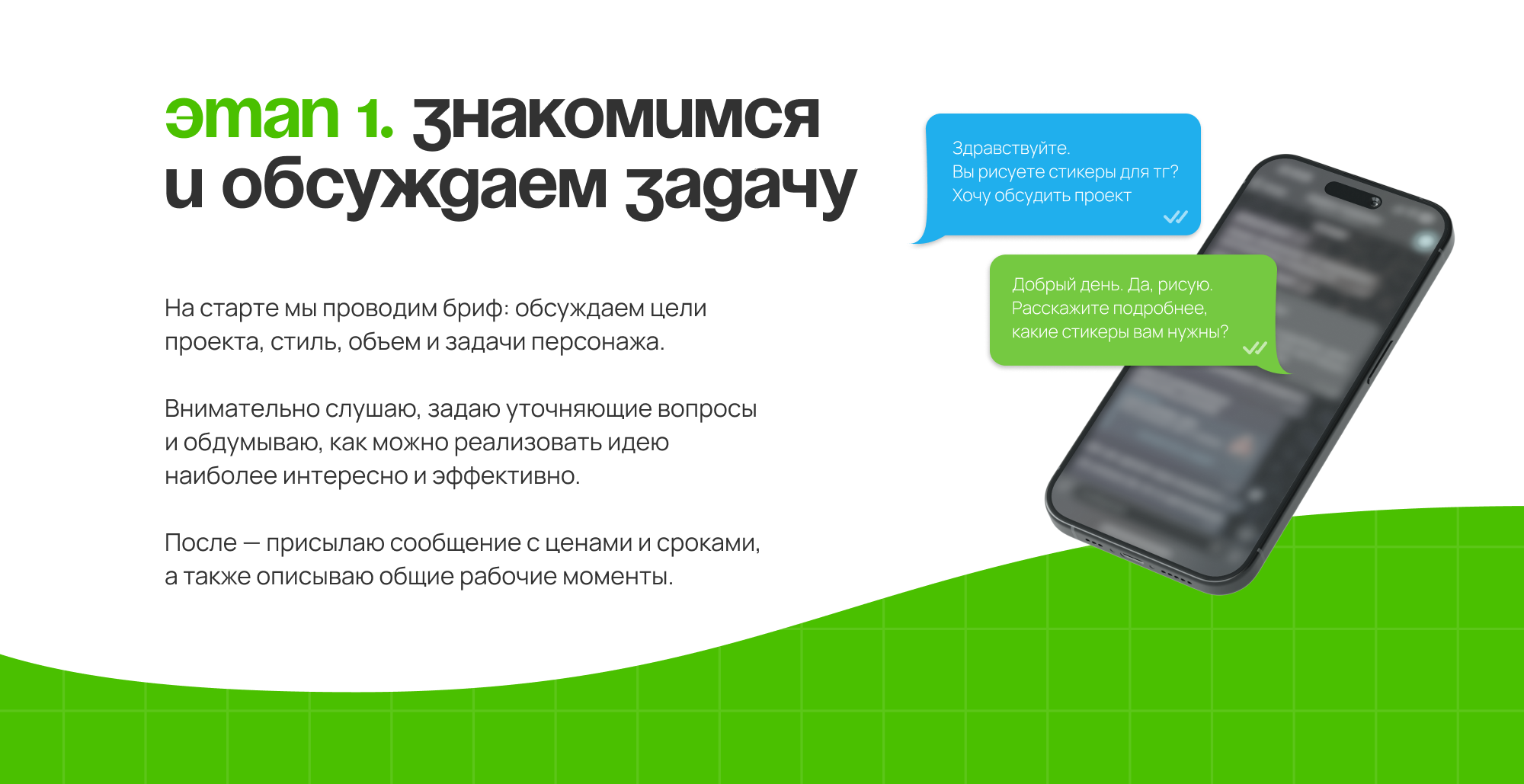 этап 1. знакомимся и обсуждаем задачу

На старте мы проводим бриф: обсуждаем цели проекта, стиль, обьем и задачи персонажа.

Внимательно слушаю, задаю уточняющие вопросы и обдумываю, как можно реализовать идею наиболее интересно и эффективно.

После — присылаю сообщение с ценами и сроками, а также описываю общие рабочие моменты.

Здравствуйте.
Вы рисуете стикеры для тг?
Хочу обсудить проект

Добрый день. Да, рисую.
Расскажите подробнее,
какие стикеры вам нужны?